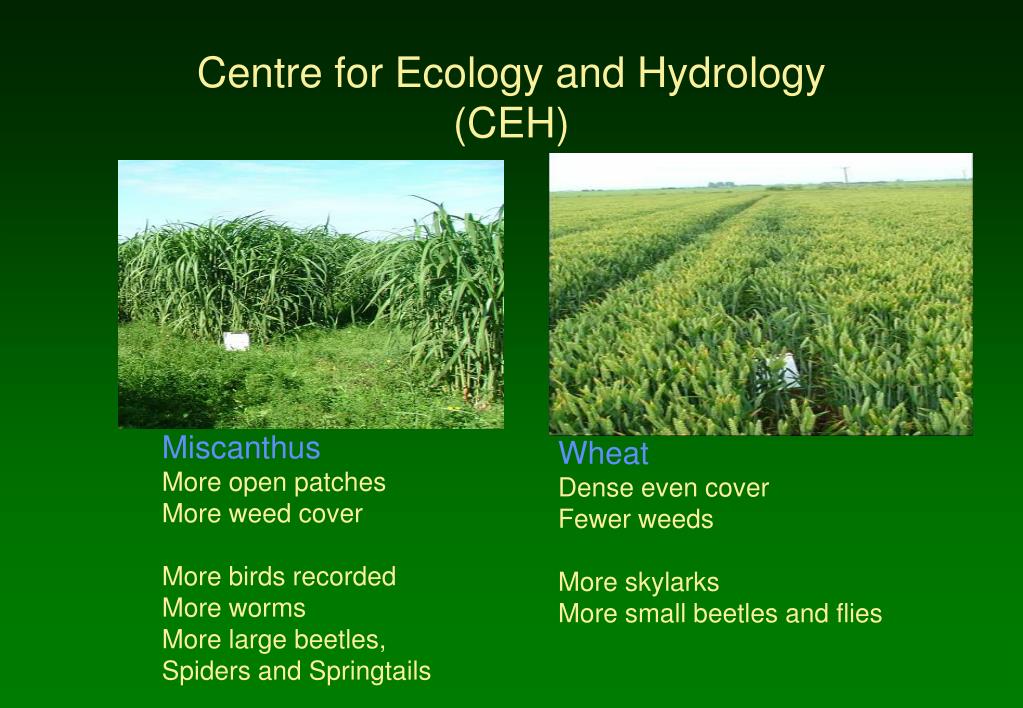 Centre for Ecology and Hydrology (CEH)

Miscanthus
More open patches
More weed cover

More birds recorded
More worms
More large beetles,
Spiders and Springtails

Wheat
Dense even cover
Fewer weeds

More skylarks
More small beetles and flies